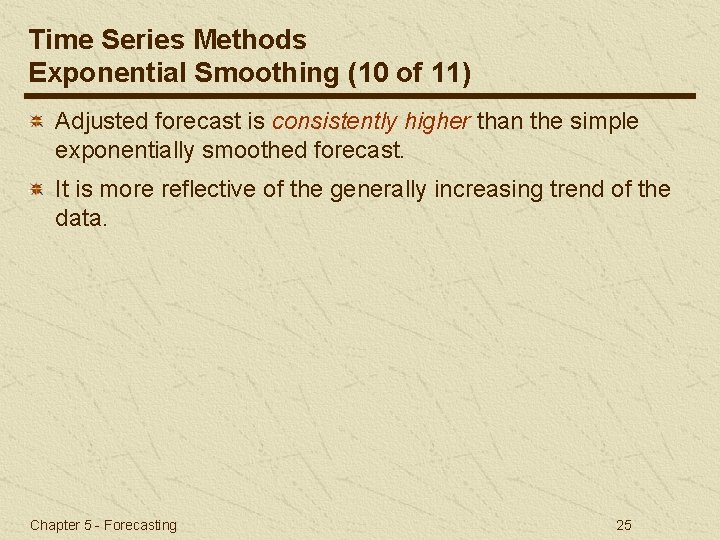 Time Series Methods
Exponential Smoothing (10 of 11)

Adjusted forecast is consistently higher than the simple exponentially smoothed forecast.

It is more reflective of the generally increasing trend of the data.

Chapter 5 - Forecasting

25